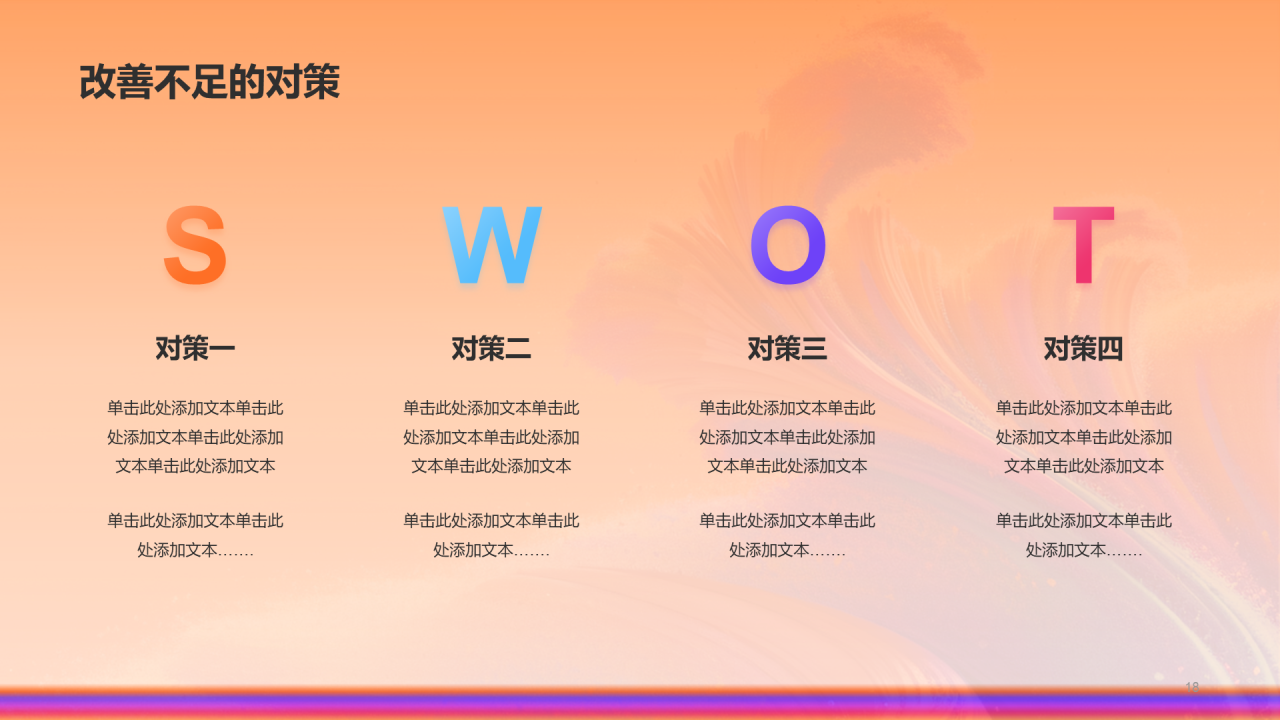 改善不足的对策

S

对策一

单击此处添加文本单击此处添加文本单击此处添加文本单击此处添加文本

单击此处添加文本单击此处添加文本.......

W

对策二

单击此处添加文本单击此处添加文本单击此处添加文本单击此处添加文本

单击此处添加文本单击此处添加文本.......

O

对策三

单击此处添加文本单击此处添加文本单击此处添加文本单击此处添加文本

单击此处添加文本单击此处添加文本.......

T

对策四

单击此处添加文本单击此处添加文本单击此处添加文本单击此处添加文本

单击此处添加文本单击此处添加文本.......

18